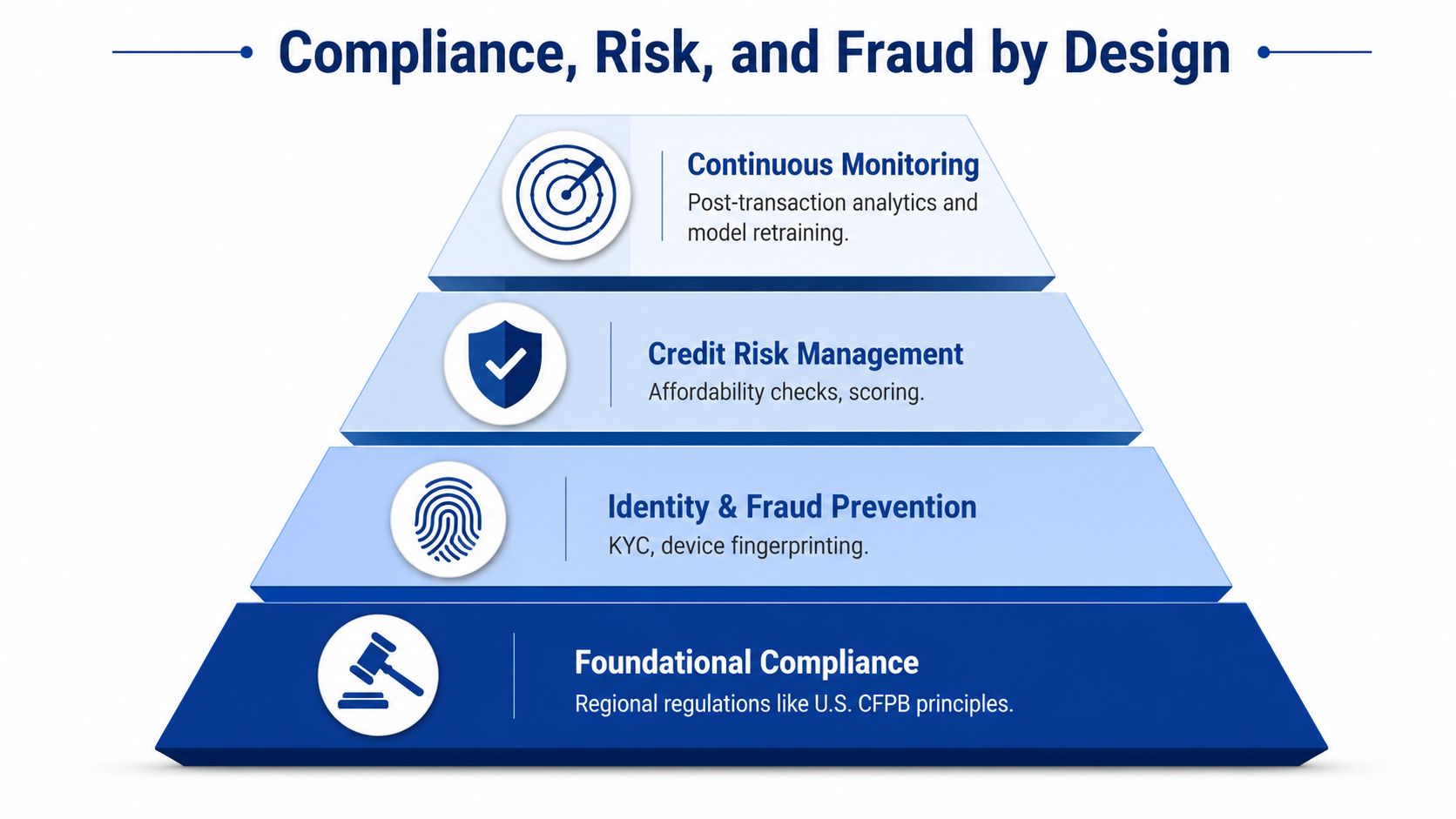 Compliance, Risk, and Fraud by Design

Continuous Monitoring
Post-transaction analytics and model retraining.

Credit Risk Management
Affordability checks, scoring.

Identity & Fraud Prevention
KYC, device fingerprinting.

Foundational Compliance
Regional regulations like U.S. CFPB principles.